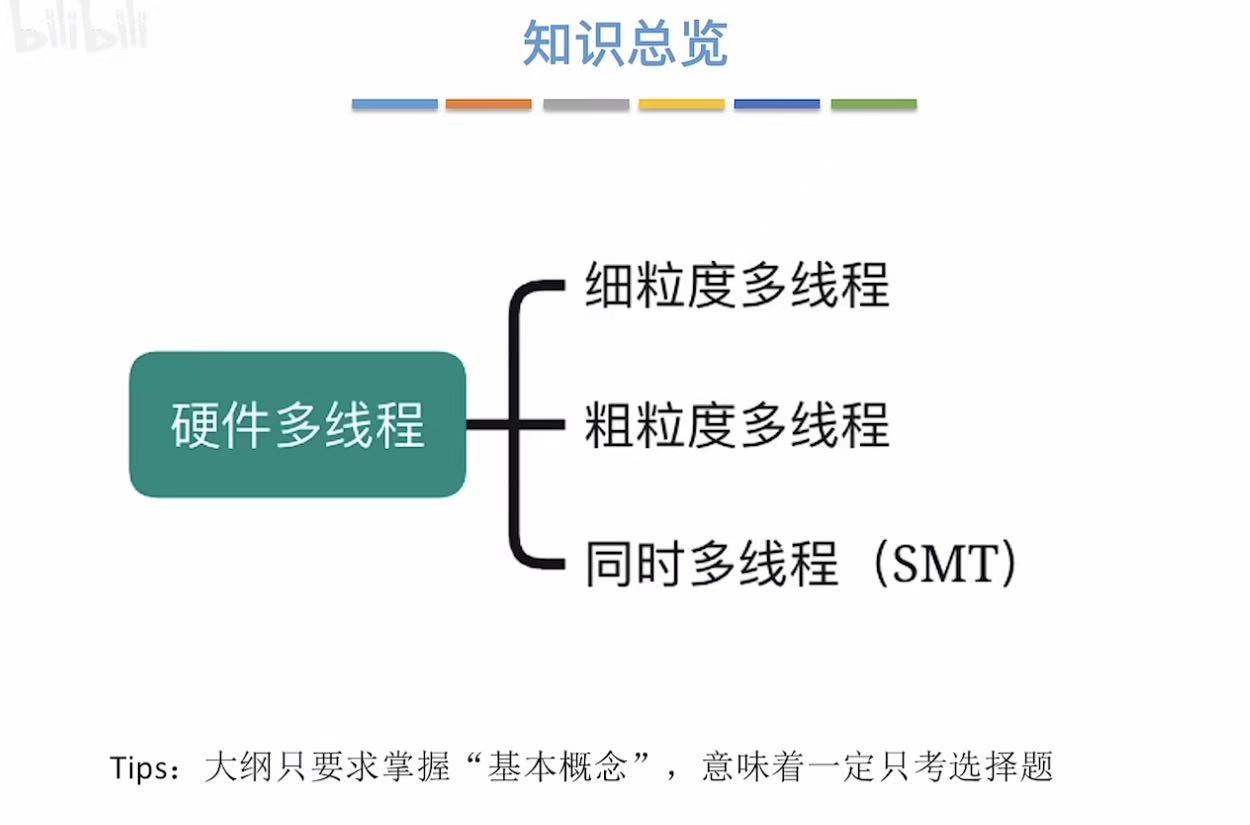 bilibili

知识总览

硬件多线程

细粒度多线程

粗粒度多线程

同时多线程（SMT）

Tips：大纲只要求掌握“基本概念”，意味着一定只考选择题